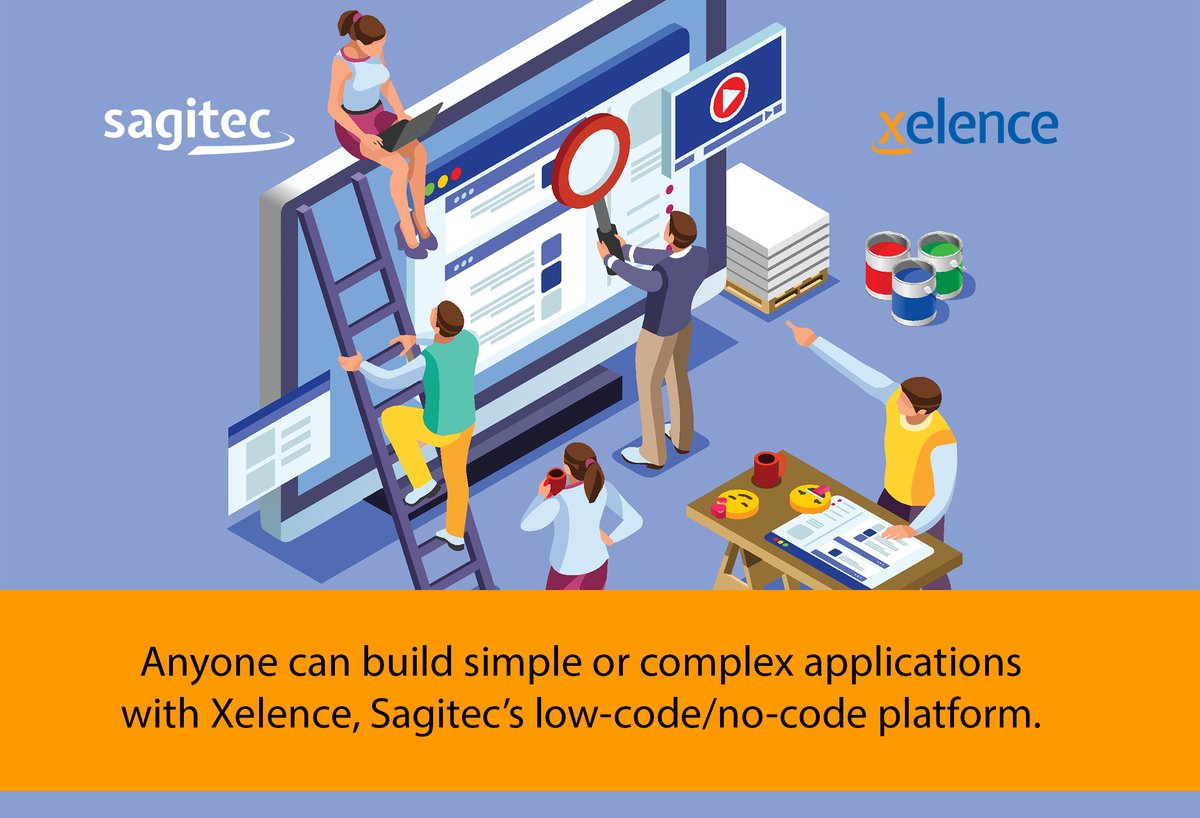 sagitec

xelence

Anyone can build simple or complex applications with Xelence, Sagitec's low-code/no-code platform.